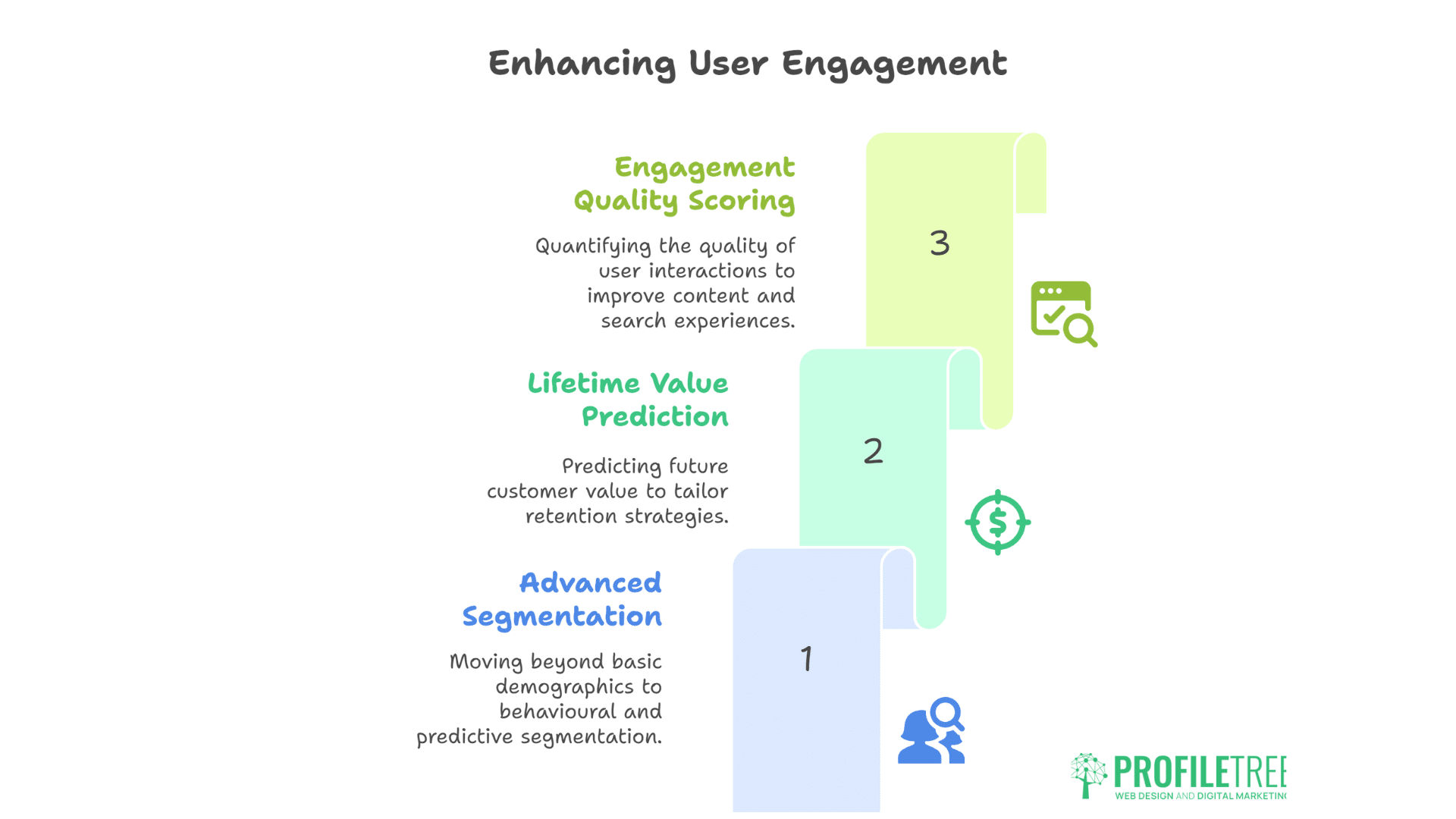 Enhancing User Engagement

Engagement Quality Scoring

Quantifying the quality of user interactions to improve content and search experiences.

3

Lifetime Value Prediction

Predicting future customer value to tailor retention strategies.

2

Advanced Segmentation

Moving beyond basic demographics to behavioural and predictive segmentation.

1

PROFILETREE
WEB DESIGN AND DIGITAL MARKETING